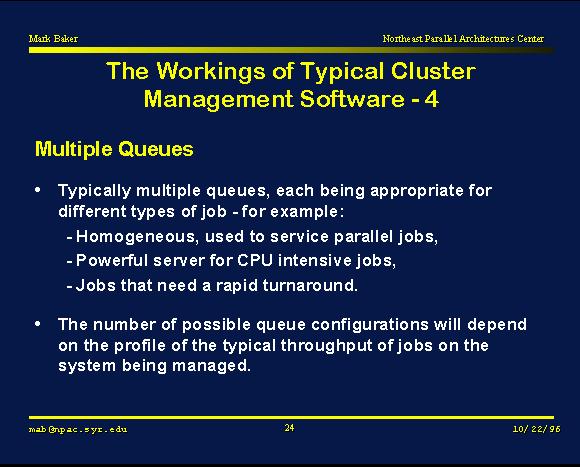 Mark Baker

Northeast Parallel Architectures Center

The Workings of Typical Cluster Management Software - 4

Multiple Queues

• Typically multiple queues, each being appropriate for different types of job - for example:
- Homogeneous, used to service parallel jobs,
- Powerful server for CPU intensive jobs,
- Jobs that need a rapid turnaround.

• The number of possible queue configurations will depend on the profile of the typical throughput of jobs on the system being managed.

mab@npac.syr.edu

24

10/22/96